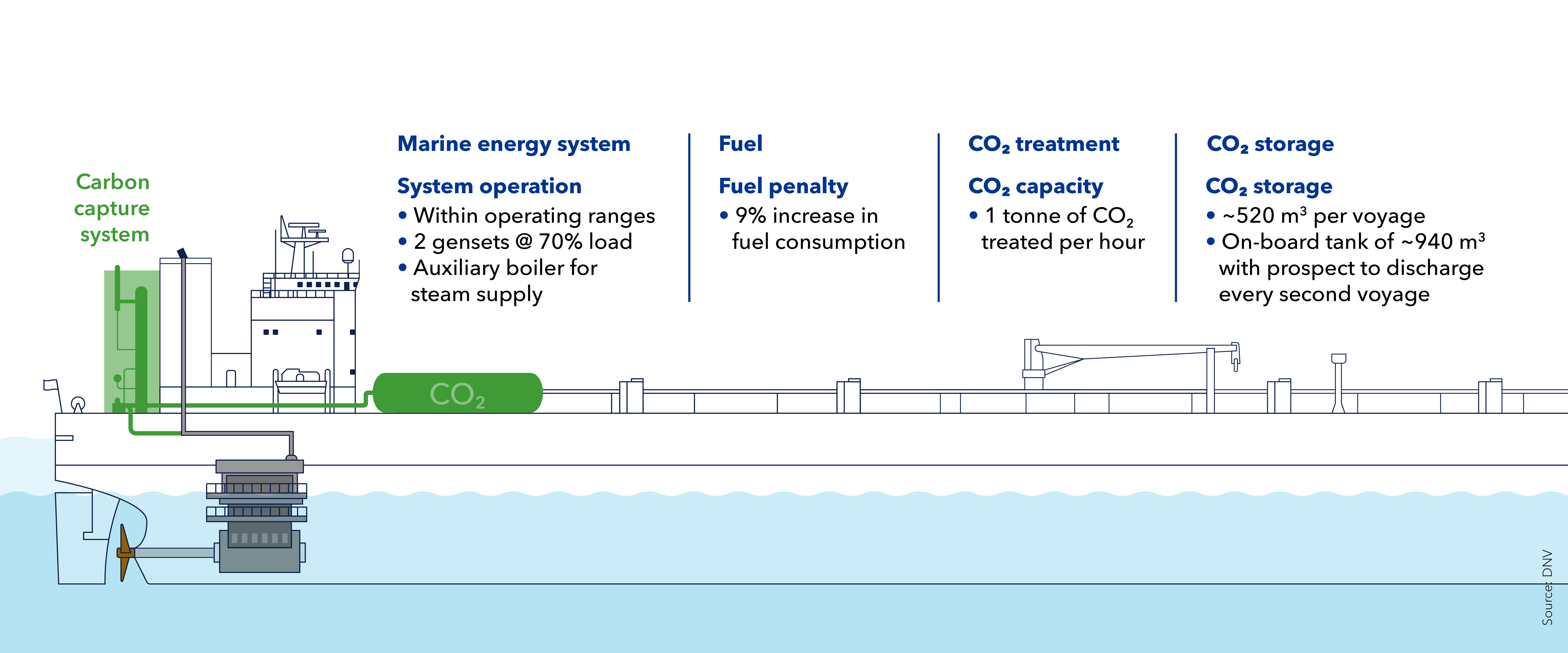 Carbon capture system

Marine energy system

System operation
• Within operating ranges
• 2 gensets @ 70% load
• Auxiliary boiler for steam supply

Fuel

Fuel penalty
• 9% increase in fuel consumption

$CO_2$ treatment

$CO_2$ capacity
• 1 tonne of $CO_2$ treated per hour

$CO_2$ storage

$CO_2$ storage
• ~520 $m^3$ per voyage
• On-board tank of ~940 $m^3$ with prospect to discharge every second voyage

$CO_2$

Source: DNV